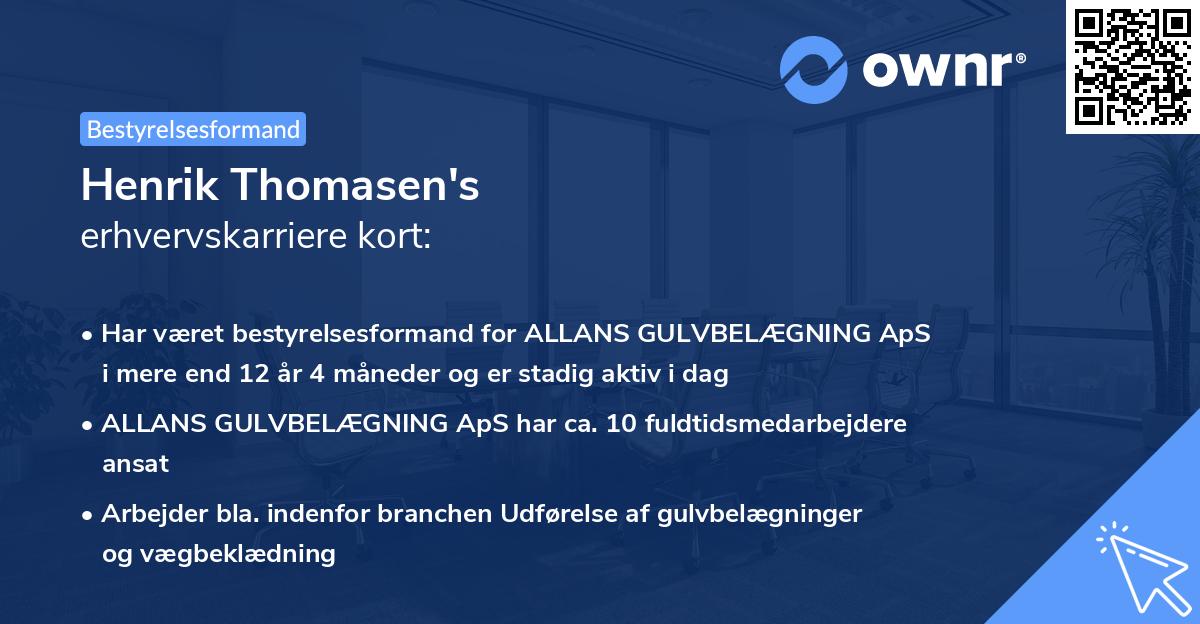 ownr®

Bestyrelsesformand

Henrik Thomasen's
erhvervskarriere kort:

• Har været bestyrelsesformand for ALLANS GULVBELÆGNING ApS i mere end 12 år 4 måneder og er stadig aktiv i dag

• ALLANS GULVBELÆGNING ApS har ca. 10 fuldtidsmedarbejdere ansat

• Arbejder bla. indenfor branchen Udførelse af gulvbelægninger og vægbeklædning